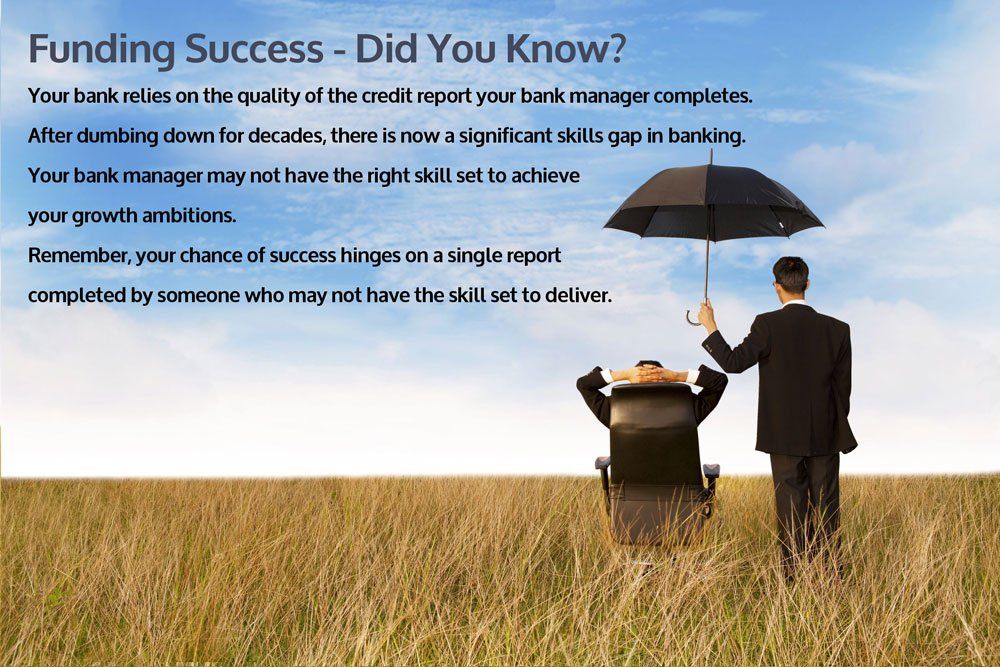 Funding Success - Did You Know?

Your bank relies on the quality of the credit report your bank manager completes.

After dumbing down for decades, there is now a significant skills gap in banking.

Your bank manager may not have the right skill set to achieve your growth ambitions.

Remember, your chance of success hinges on a single report completed by someone who may not have the skill set to deliver.